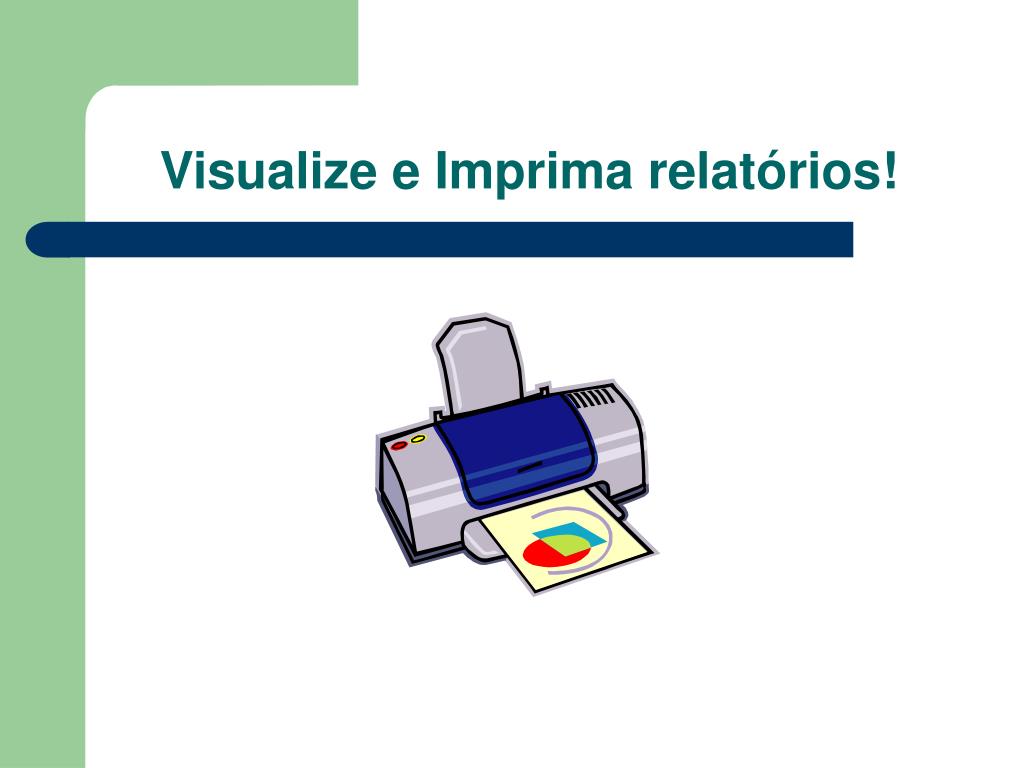 Visualize e Imprima relatórios!